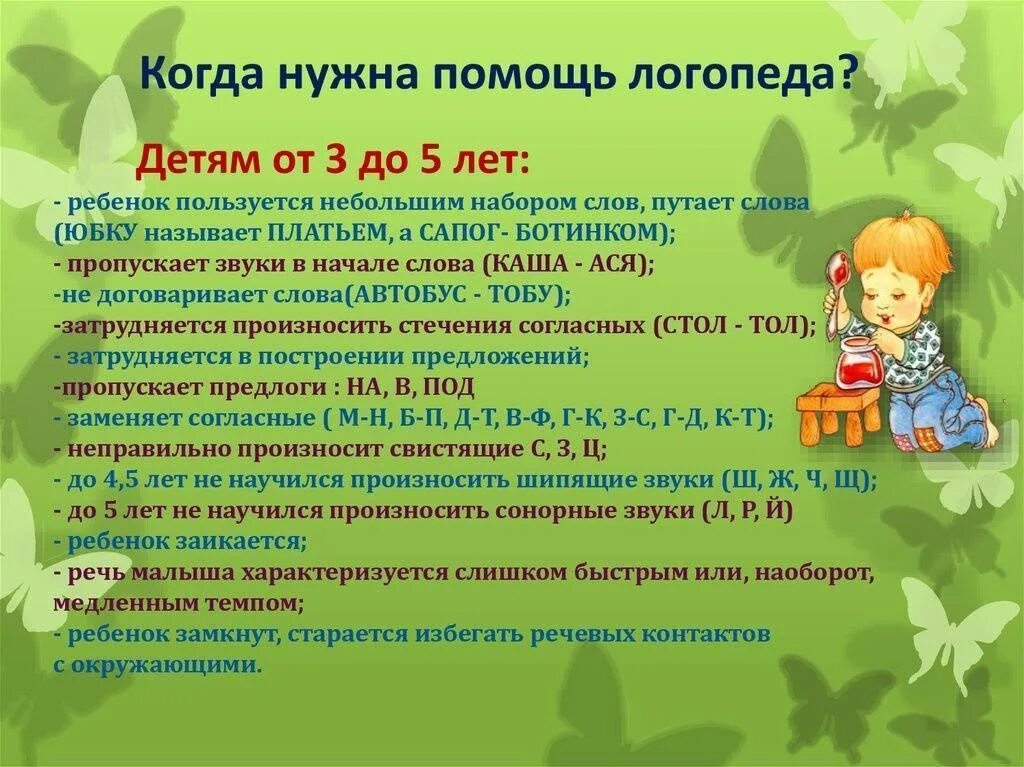 Когда нужна помощь логопеда?

Детям от 3 до 5 лет:

- ребенок пользуется небольшим набором слов, путает слова (ЮБКУ называет ПЛАТЬЕМ, а САПОГ- БОТИНКОМ);
- пропускает звуки в начале слова (КАША - АСЯ);
-не договаривает слова(АВТОБУС - ТОБУ);
-затрудняется произносить стечения согласных (СТОЛ - ТОЛ);
- затрудняется в построении предложений;
-пропускает предлоги : НА, В, ПОД
- заменяет согласные ( М-Н, Б-П, Д-Т, В-Ф, Г-К, З-С, Г-Д, К-Т);
- неправильно произносит свистящие С, З, Ц;
- до 4,5 лет не научился произносить шипящие звуки (Ш, Ж, Ч, Щ);
- до 5 лет не научился произносить сонорные звуки (Л, Р, Й)
- ребенок заикается;
- речь малыша характеризуется слишком быстрым или, наоборот, медленным темпом;
- ребенок замкнут, старается избегать речевых контактов с окружающими.